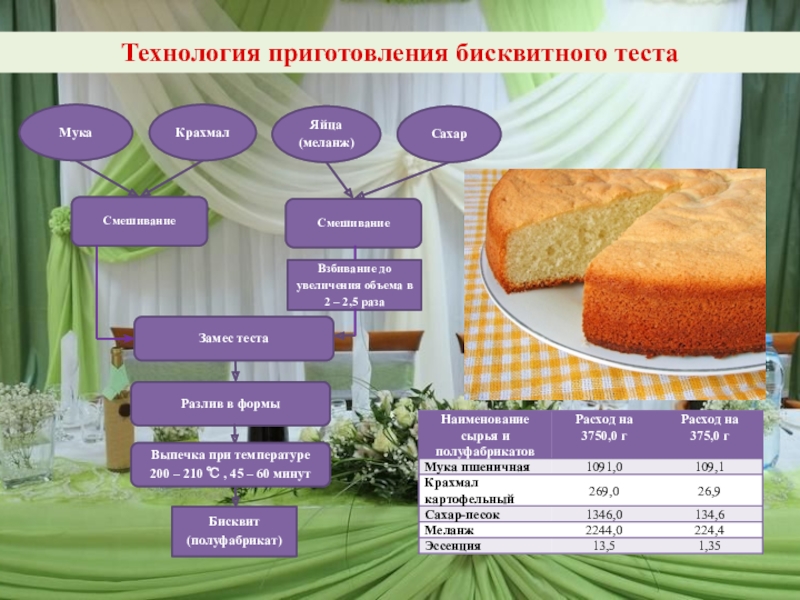 Технология приготовления бисквитного теста

Мука

Крахмал

Яйца (меланж)

Сахар

Смешивание

Смешивание

Взбивание до увеличения объема в 2 – 2,5 раза

Замес теста

Разлив в формы

Выпечка при температуре 200 – 210 ℃ , 45 – 60 минут

Бисквит (полуфабрикат)

| Наименование сырья и полуфабрикатов | Расход на 3750,0 г | Расход на 375,0 г |
|---|---|---|
| Мука пшеничная | 1091,0 | 109,1 |
| Крахмал картофельный | 269,0 | 26,9 |
| Сахар-песок | 1346,0 | 134,6 |
| Меланж | 2244,0 | 224,4 |
| Эссенция | 13,5 | 1,35 |